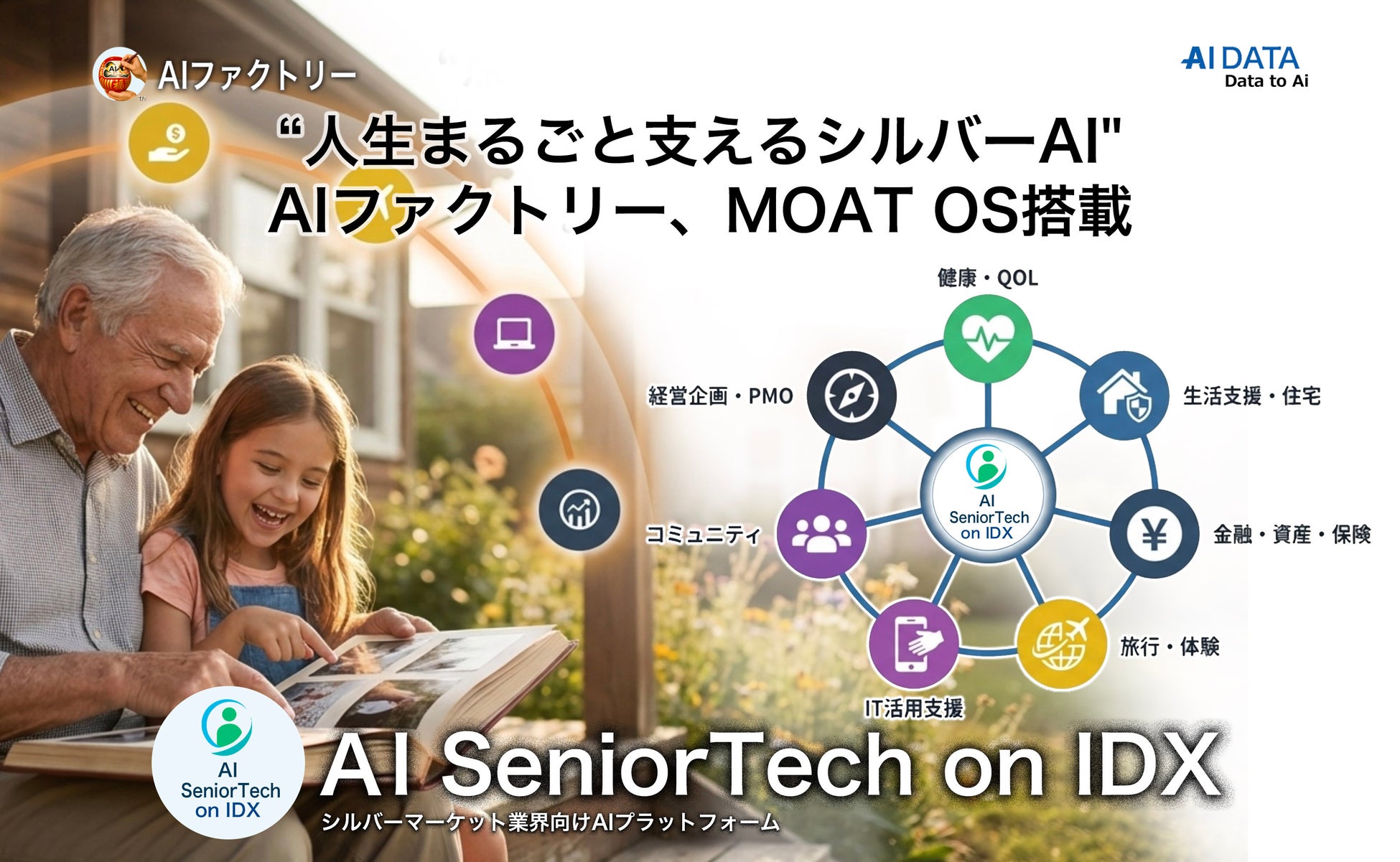 AIファクトリー

AI DATA
Data to Ai

“人生まるごと支えるシルバーAI"
AIファクトリー、MOAT OS搭載

健康・QOL
経営企画・PMO
生活支援・住宅
AI SeniorTech on IDX
コミュニティ
金融・資産・保険
旅行・体験
IT活用支援

AI SeniorTech on IDX

AI SeniorTech on IDX
シルバーマーケット業界向けAIプラットフォーム